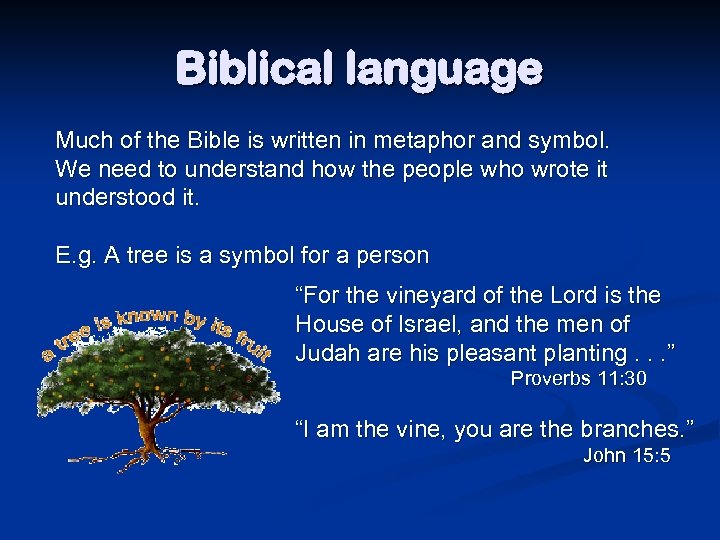 Biblical language

Much of the Bible is written in metaphor and symbol. We need to understand how the people who wrote it understood it.

E.g. A tree is a symbol for a person

a tree is known by its fruit

“For the vineyard of the Lord is the House of Israel, and the men of Judah are his pleasant planting . . .”
Proverbs 11:30

“I am the vine, you are the branches.”
John 15:5